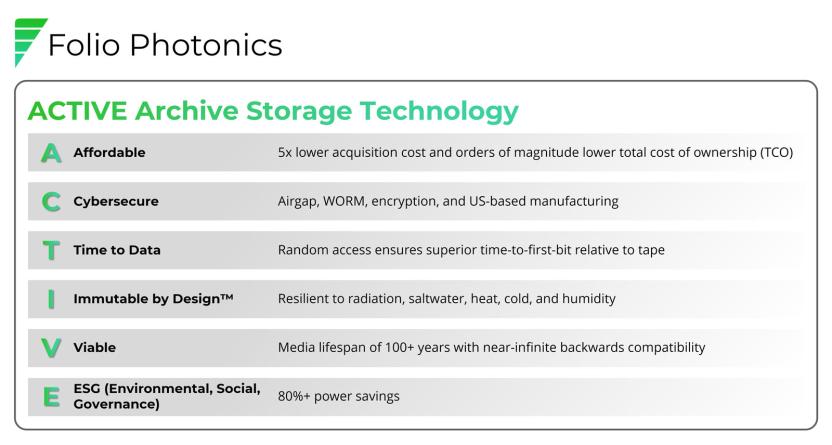 Folio Photonics

ACTIVE Archive Storage Technology

| | | |
|---|---|---|
| A | Affordable | 5x lower acquisition cost and orders of magnitude lower total cost of ownership (TCO) |
| C | Cybersecure | Airgap, WORM, encryption, and US-based manufacturing |
| T | Time to Data | Random access ensures superior time-to-first-bit relative to tape |
| I | Immutable by Design™ | Resilient to radiation, saltwater, heat, cold, and humidity |
| V | Viable | Media lifespan of 100+ years with near-infinite backwards compatibility |
| E | ESG (Environmental, Social, Governance) | 80%+ power savings |